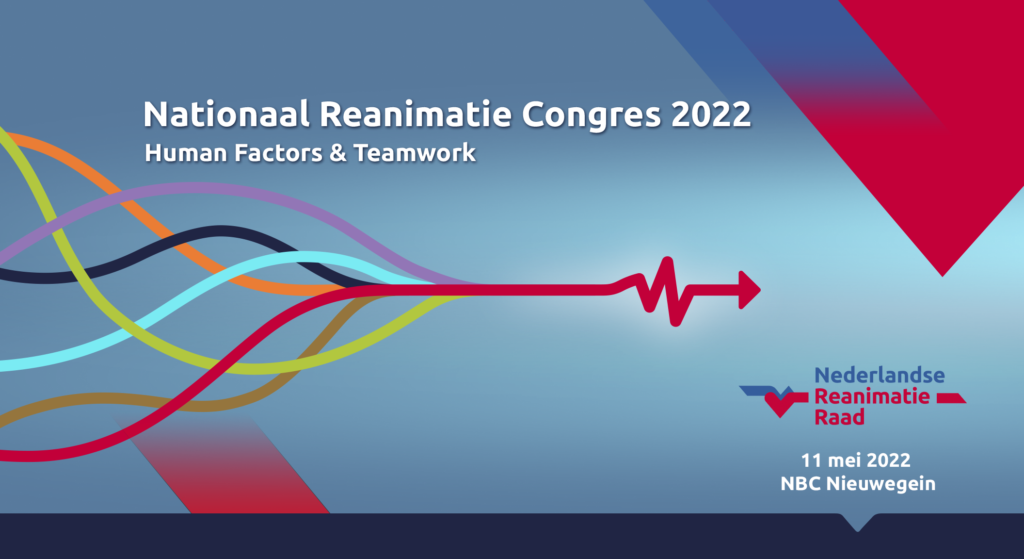 Nationaal Reanimatie Congres 2022
Human Factors & Teamwork

Nederlandse
Reanimatie
Raad

11 mei 2022
NBC Nieuwegein